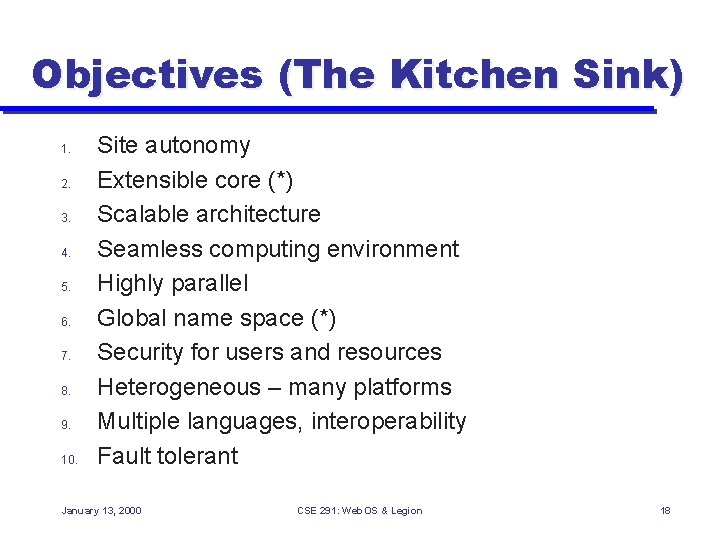 Objectives (The Kitchen Sink)

1. Site autonomy
2. Extensible core (*)
3. Scalable architecture
4. Seamless computing environment
5. Highly parallel
6. Global name space (*)
7. Security for users and resources
8. Heterogeneous – many platforms
9. Multiple languages, interoperability
10. Fault tolerant

January 13, 2000

CSE 291: WebOS & Legion

18